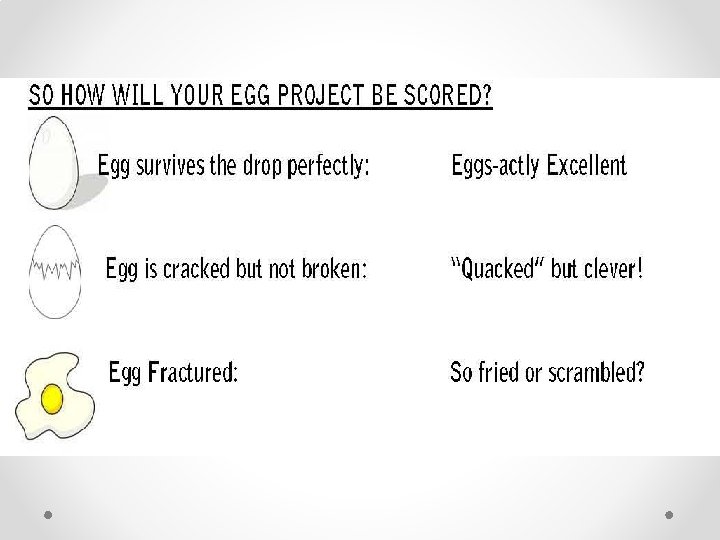 SO HOW WILL YOUR EGG PROJECT BE SCORED?

Egg survives the drop perfectly: Eggs-actly Excellent

Egg is cracked but not broken: "Quacked" but clever!

Egg Fractured: So fried or scrambled?